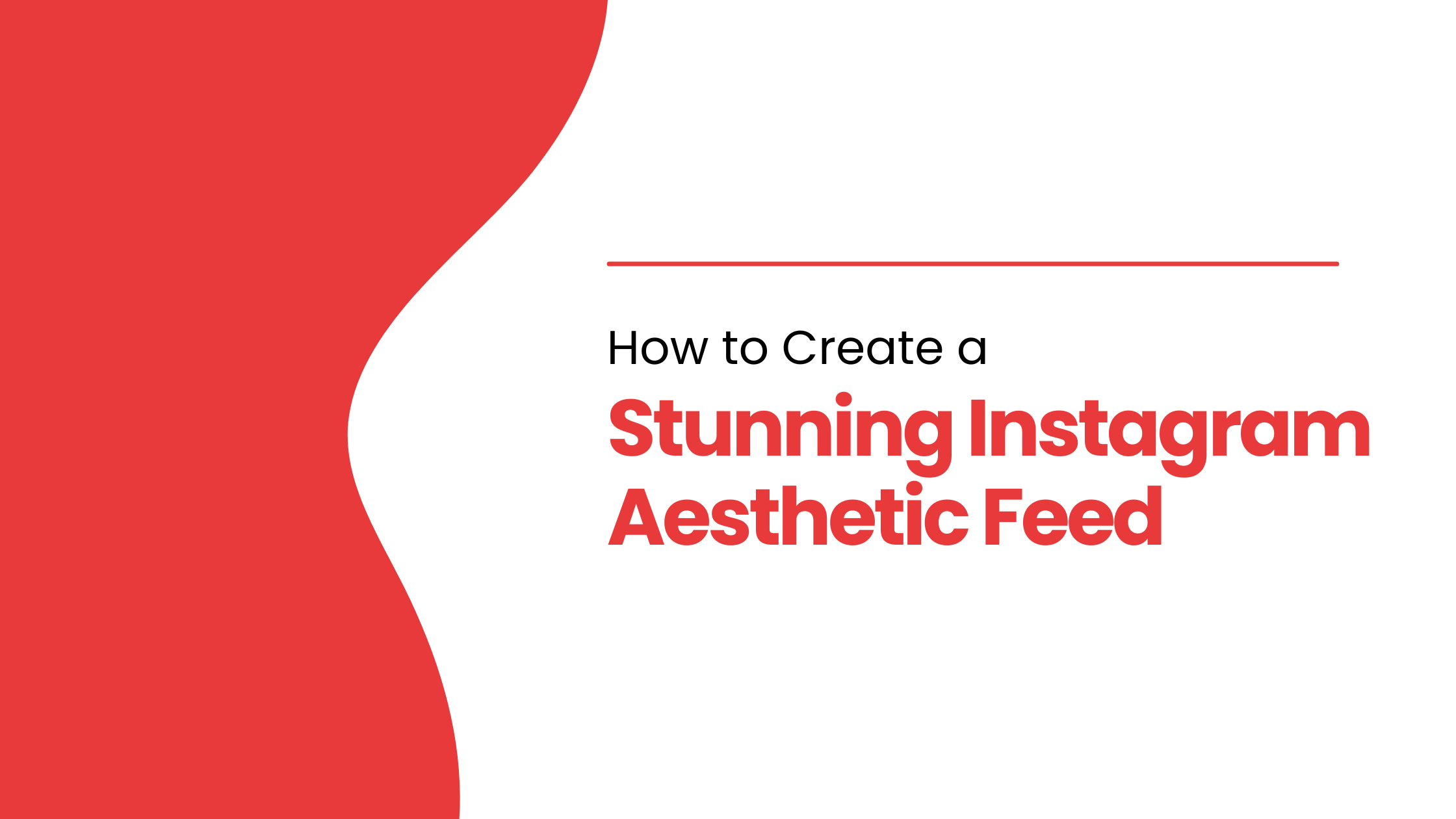 How to Create a
Stunning Instagram Aesthetic Feed